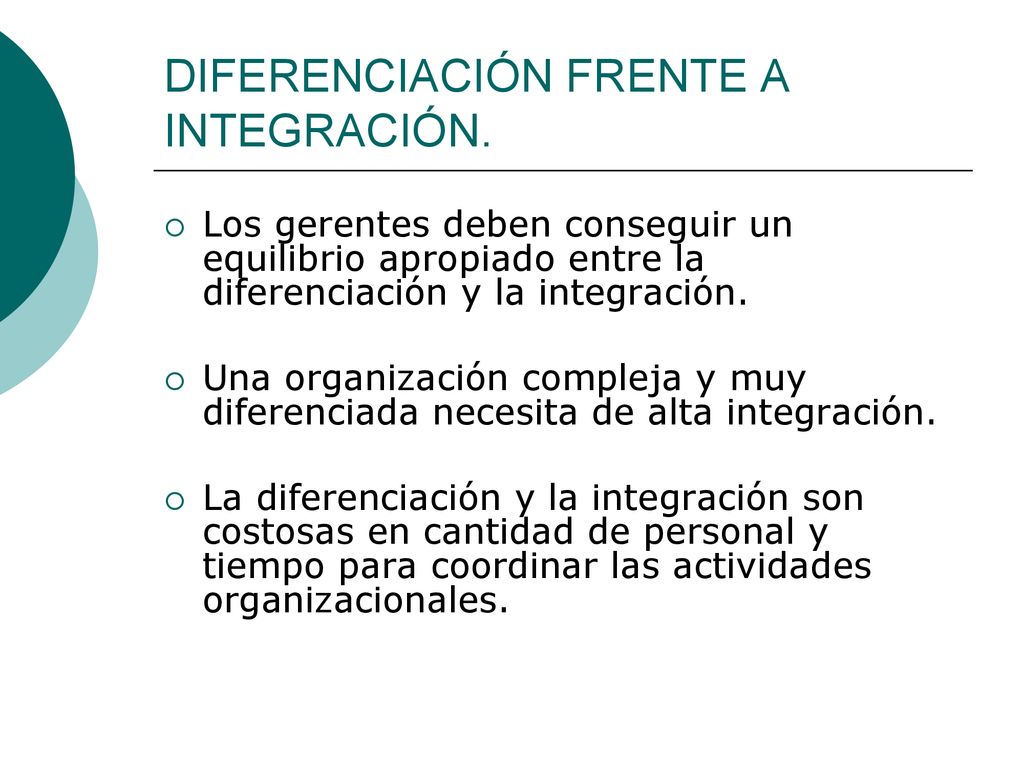 DIFERENCIACIÓN FRENTE A INTEGRACIÓN.

Los gerentes deben conseguir un equilibrio apropiado entre la diferenciación y la integración.

Una organización compleja y muy diferenciada necesita de alta integración.

La diferenciación y la integración son costosas en cantidad de personal y tiempo para coordinar las actividades organizacionales.